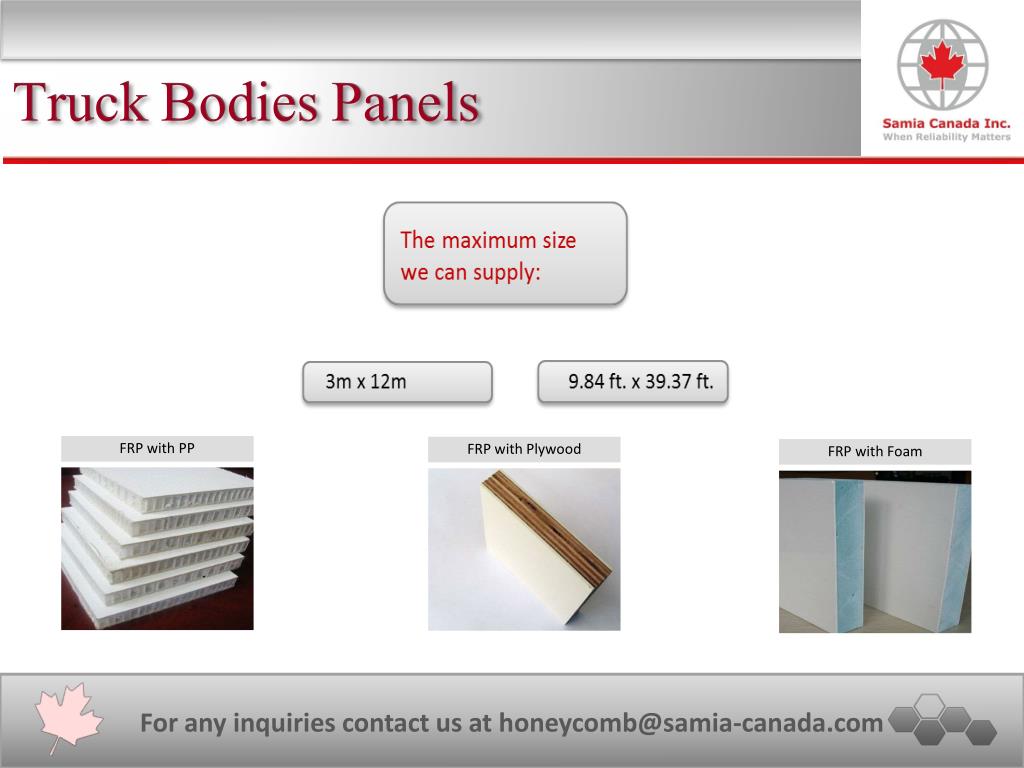 Truck Bodies Panels

Samia Canada Inc.
When Reliability Matters

The maximum size we can supply:

3m x 12m

9.84 ft. x 39.37 ft.

FRP with PP

FRP with Plywood

FRP with Foam

For any inquiries contact us at honeycomb@samia-canada.com